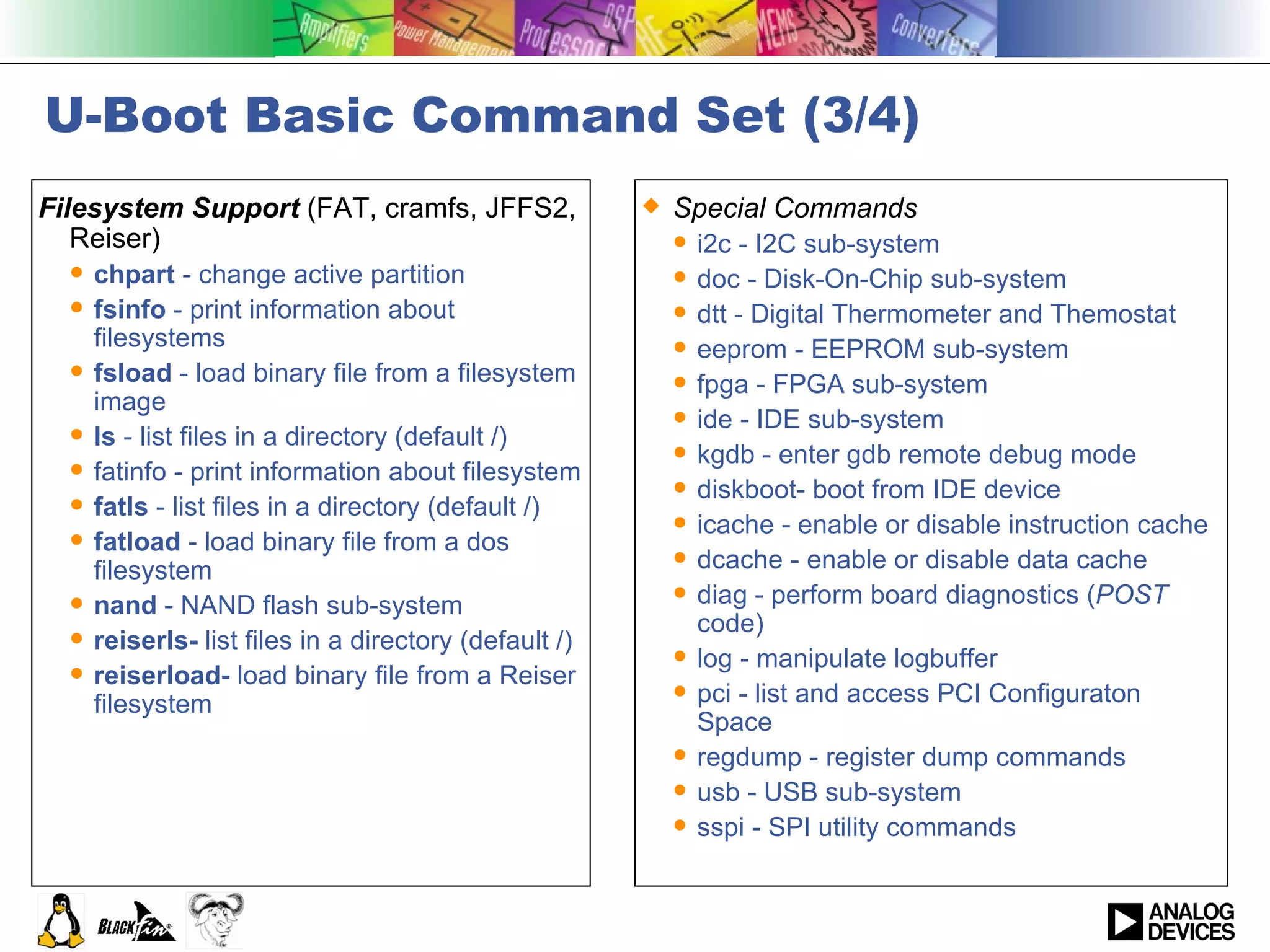 Amplifiers Power Management Processors DSP RF MEMS Converters

U-Boot Basic Command Set (3/4)

Filesystem Support (FAT, cramfs, JFFS2, Reiser)

- chpart - change active partition
- fsinfo - print information about filesystems
- fsload - load binary file from a filesystem image
- ls - list files in a directory (default /)
- fatinfo - print information about filesystem
- fatls - list files in a directory (default /)
- fatload - load binary file from a dos filesystem
- nand - NAND flash sub-system
- reiserls- list files in a directory (default /)
- reiserload- load binary file from a Reiser filesystem

Special Commands

- i2c - I2C sub-system
- doc - Disk-On-Chip sub-system
- dtt - Digital Thermometer and Themostat
- eeprom - EEPROM sub-system
- fpga - FPGA sub-system
- ide - IDE sub-system
- kgdb - enter gdb remote debug mode
- diskboot- boot from IDE device
- icache - enable or disable instruction cache
- dcache - enable or disable data cache
- diag - perform board diagnostics (POST code)
- log - manipulate logbuffer
- pci - list and access PCI Configuraton Space
- regdump - register dump commands
- usb - USB sub-system
- sspi - SPI utility commands

BLACKfin

ANALOG DEVICES